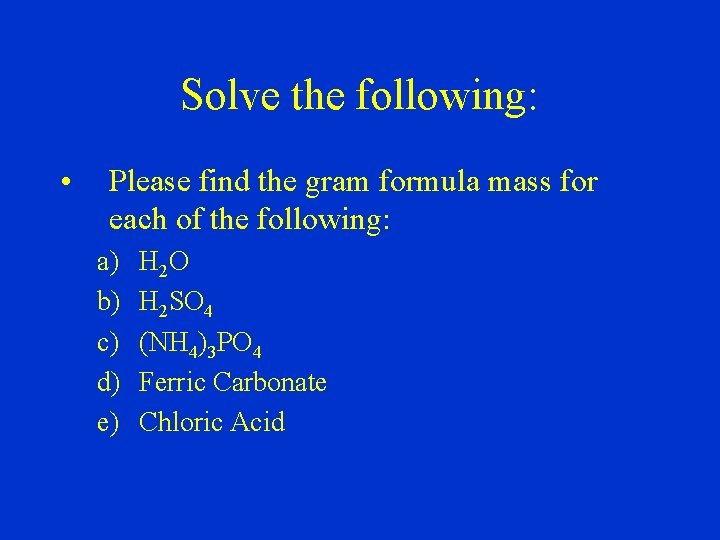 Solve the following:

• Please find the gram formula mass for each of the following:

a) $H_2O$
b) $H_2SO_4$
c) $(NH_4)_3PO_4$
d) Ferric Carbonate
e) Chloric Acid